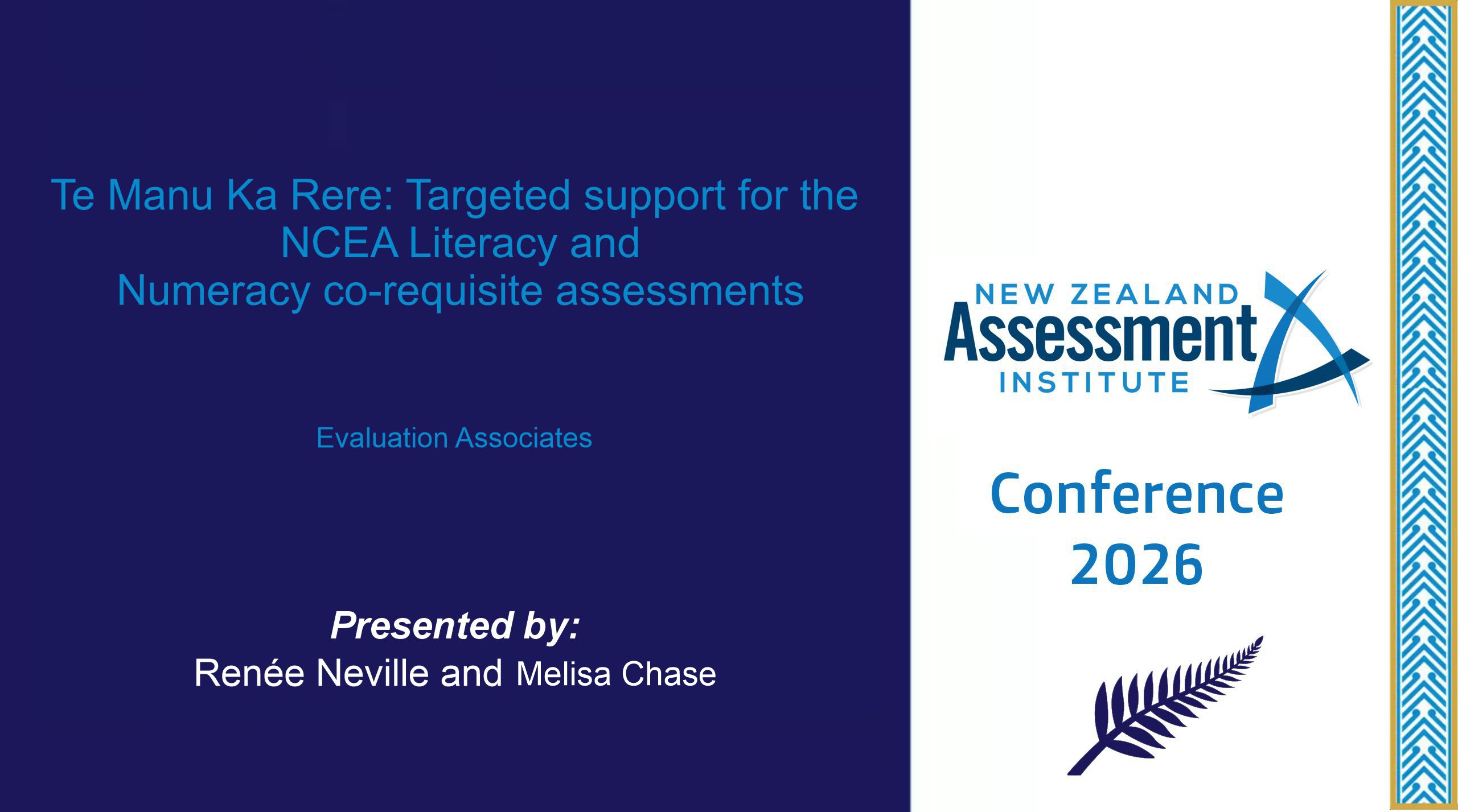 Te Manu Ka Rere: Targeted support for the NCEA Literacy and Numeracy co-requisite assessments

Evaluation Associates

Presented by:
Renée Neville and Melisa Chase

NEW ZEALAND
Assessment
INSTITUTE

Conference
2026